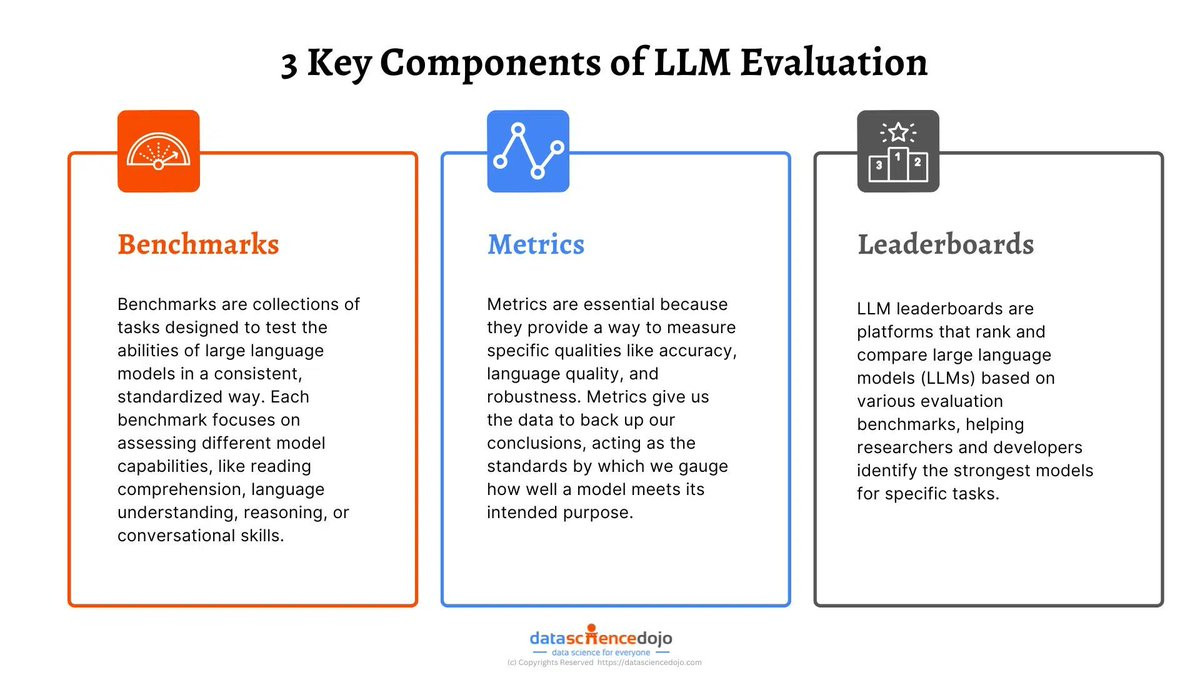 3 Key Components of LLM Evaluation

Benchmarks

Benchmarks are collections of tasks designed to test the abilities of large language models in a consistent, standardized way. Each benchmark focuses on assessing different model capabilities, like reading comprehension, language understanding, reasoning, or conversational skills.

Metrics

Metrics are essential because they provide a way to measure specific qualities like accuracy, language quality, and robustness. Metrics give us the data to back up our conclusions, acting as the standards by which we gauge how well a model meets its intended purpose.

3 1 2

Leaderboards

LLM leaderboards are platforms that rank and compare large language models (LLMs) based on various evaluation benchmarks, helping researchers and developers identify the strongest models for specific tasks.

datasciencedojo
data science for everyone
(c) Copyrights Reserved https://datasciencedojo.com